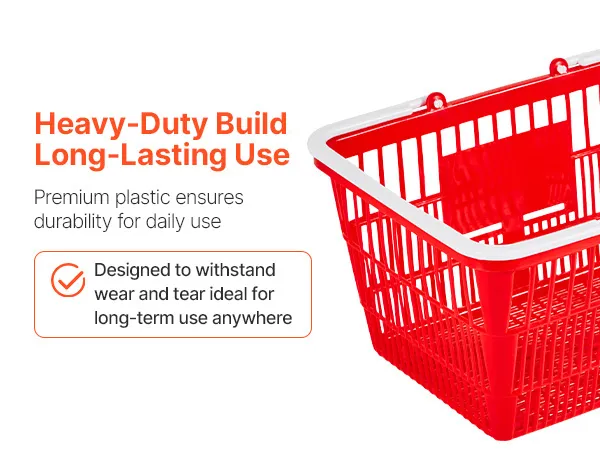 Heavy-Duty Build
Long-Lasting Use

Premium plastic ensures durability for daily use

Designed to withstand wear and tear ideal for long-term use anywhere